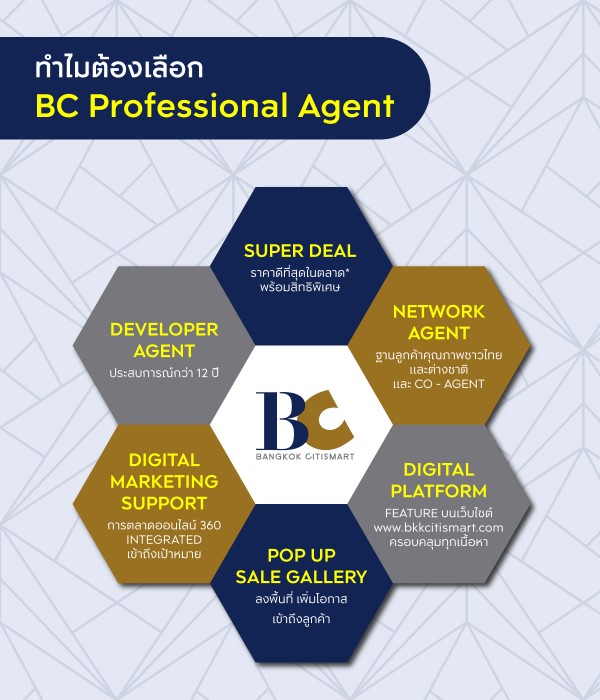 ทำไมต้องเลือก
BC Professional Agent

SUPER DEAL
ราคาดีที่สุดในตลาด*
พร้อมสิทธิพิเศษ

DEVELOPER AGENT
ประสบการณ์กว่า 12 ปี

NETWORK AGENT
ฐานลูกค้าคุณภาพชาวไทย และต่างชาติ และ CO - AGENT

BC
BANGKOK CITISMART

DIGITAL MARKETING SUPPORT
การตลาดออนไลน์ 360 INTEGRATED เข้าถึงเป้าหมาย

DIGITAL PLATFORM
FEATURE บนเว็บไซต์ www.bkkcitismart.com ครอบคลุมทุกเนื้อหา

POP UP SALE GALLERY
ลงพื้นที่ เพิ่มโอกาส เข้าถึงลูกค้า